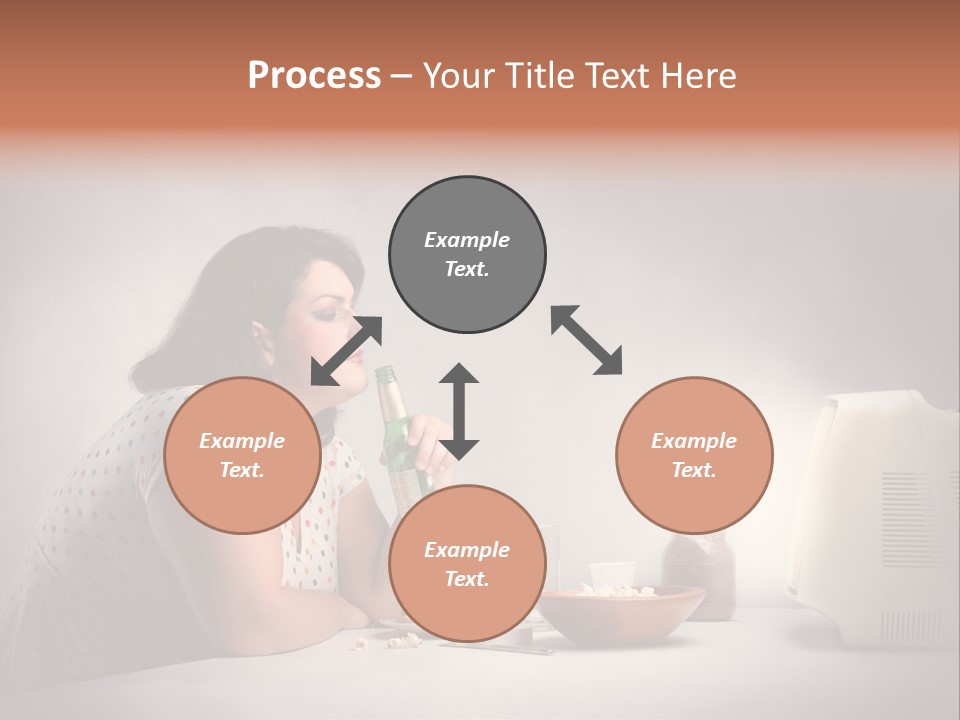 Process – Your Title Text Here

Example Text.

Example Text.

Example Text.

Example Text.